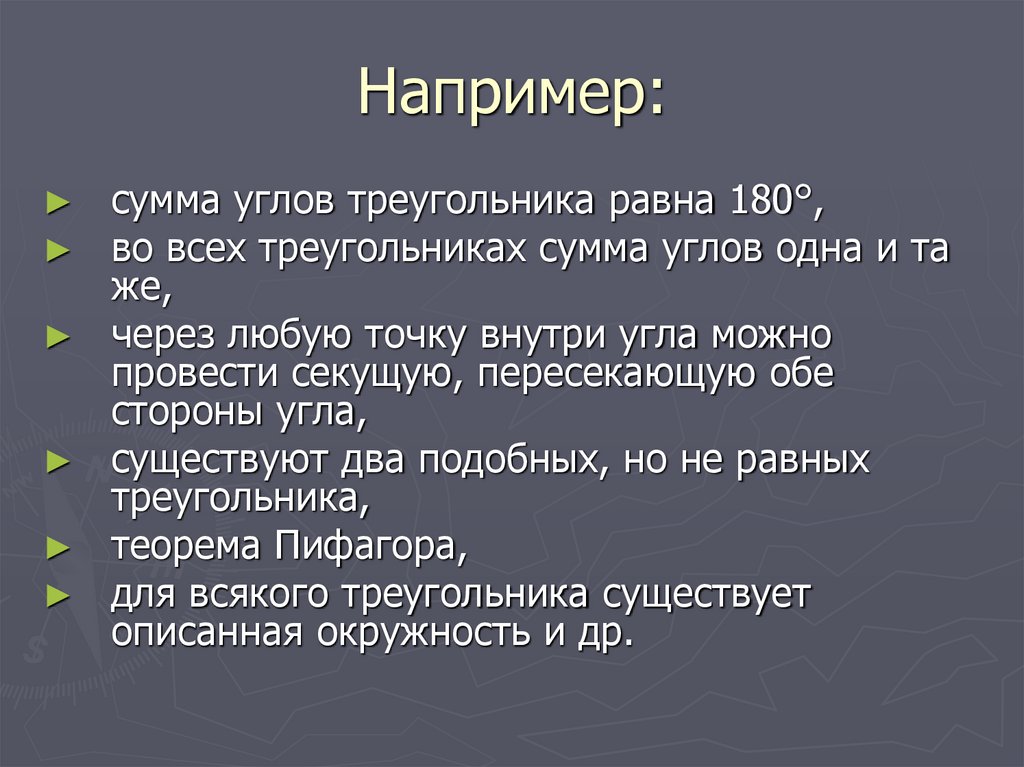 Например:

► сумма углов треугольника равна 180°,
► во всех треугольниках сумма углов одна и та же,
► через любую точку внутри угла можно провести секущую, пересекающую обе стороны угла,
► существуют два подобных, но не равных треугольника,
► теорема Пифагора,
► для всякого треугольника существует описанная окружность и др.